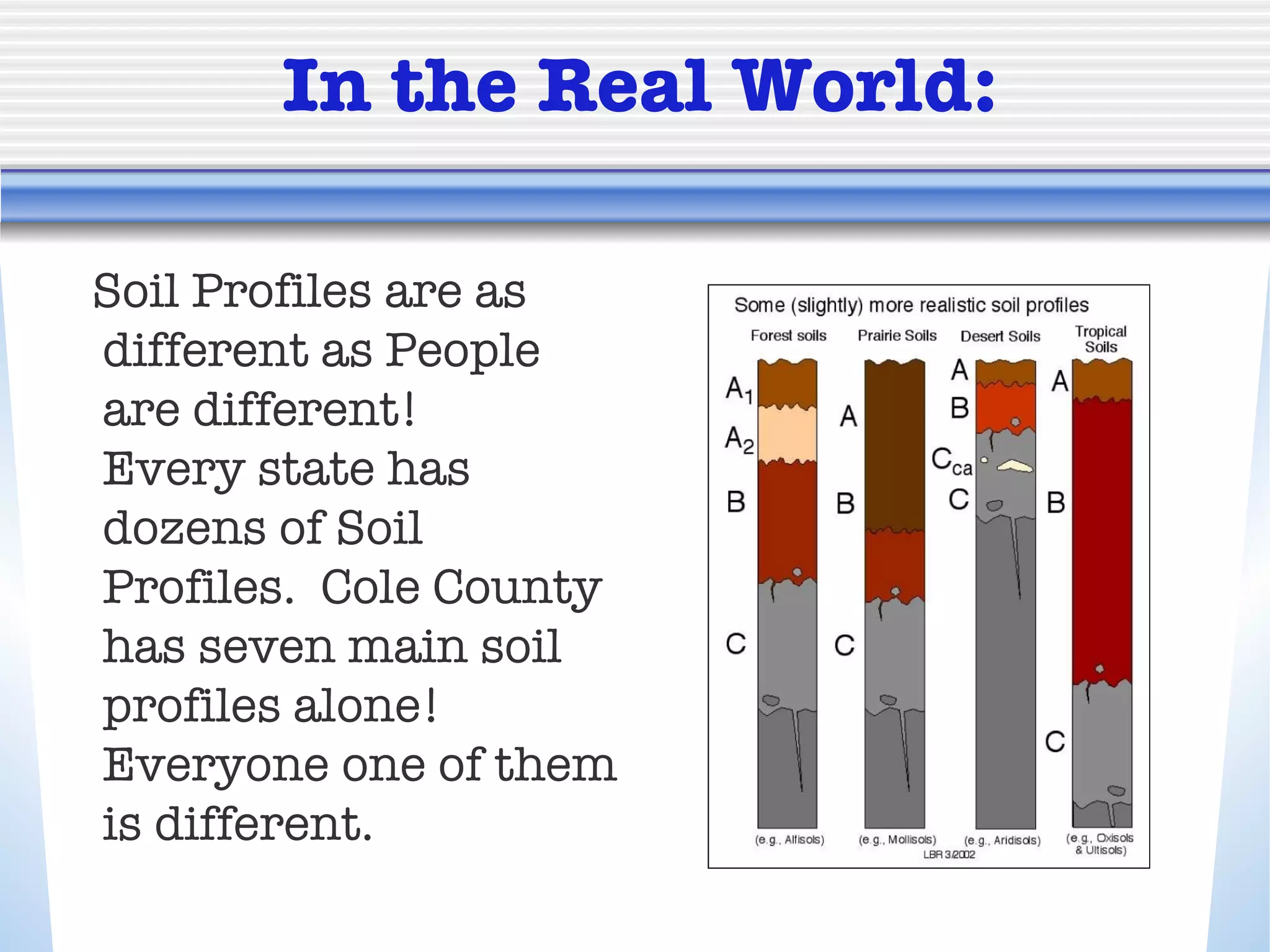 In the Real World:

Soil Profiles are as different as People are different! Every state has dozens of Soil Profiles. Cole County has seven main soil profiles alone! Everyone one of them is different.

Some (slightly) more realistic soil profiles

Forest soils
$A_1$
$A_2$
B
C
(e.g., Alfisols)

Prairie Soils
A
B
C
(e.g., Mollisols)

Desert Soils
A
B
$C_{ca}$
C
(e.g., Aridisols)

Tropical Soils
A
B
C
(e.g., Oxisols & Ultisols)

LBR 3/2002